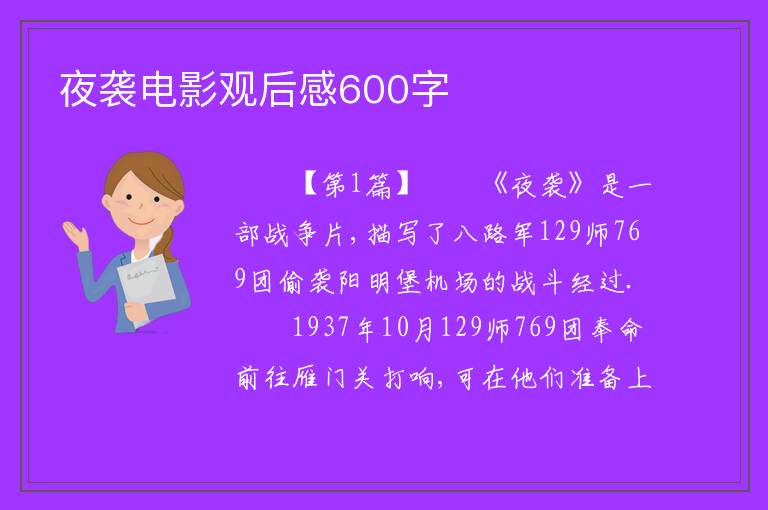 夜袭电影观后感600字

【第1篇】 《夜袭》是一部战争片，描写了八路军129师769团偷袭阳明堡机场的战斗经过.

1937年10月129师769团奉命前往雁门关打响，可在他们准备上